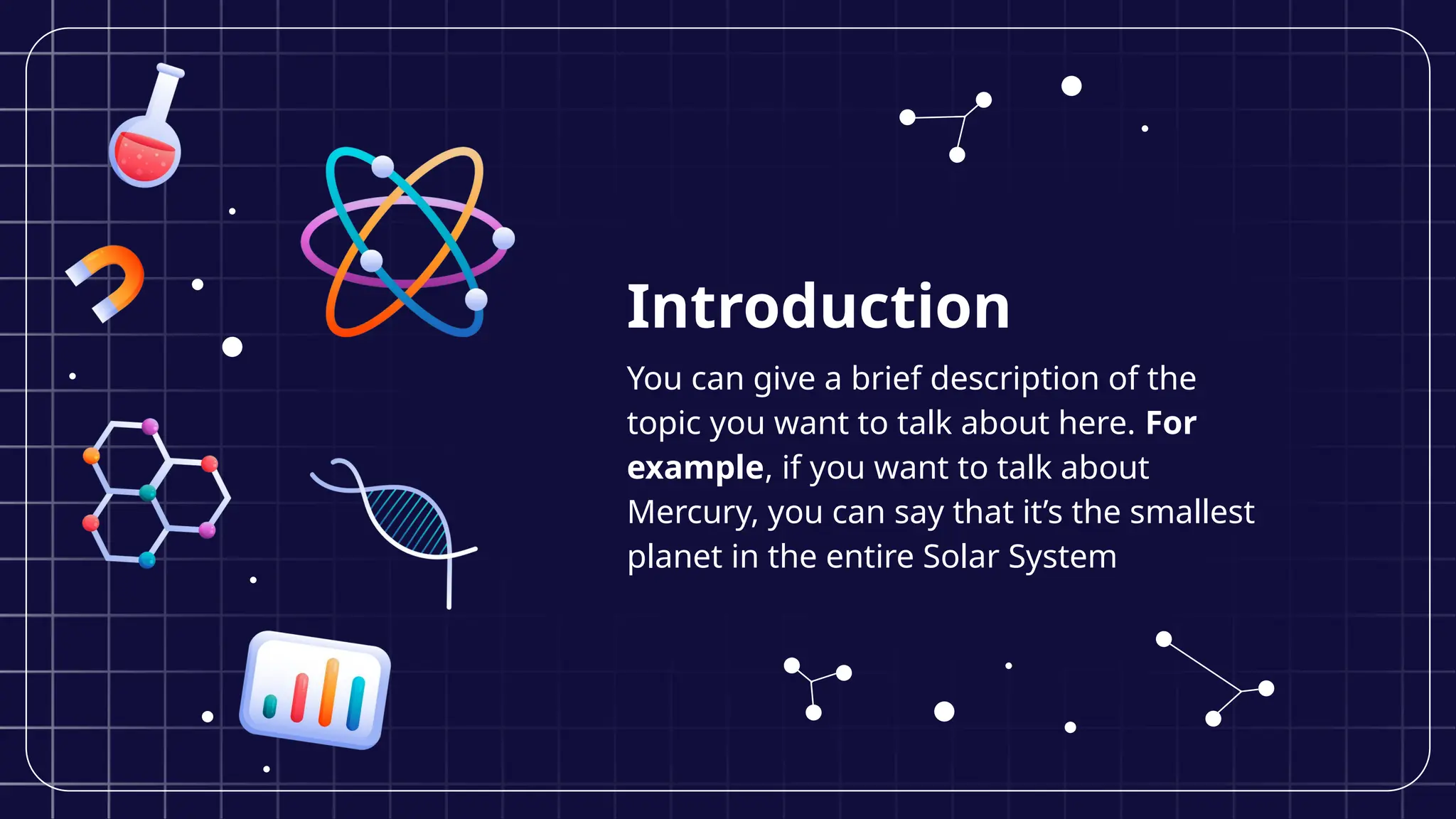 Introduction

You can give a brief description of the topic you want to talk about here. For example, if you want to talk about Mercury, you can say that it’s the smallest planet in the entire Solar System